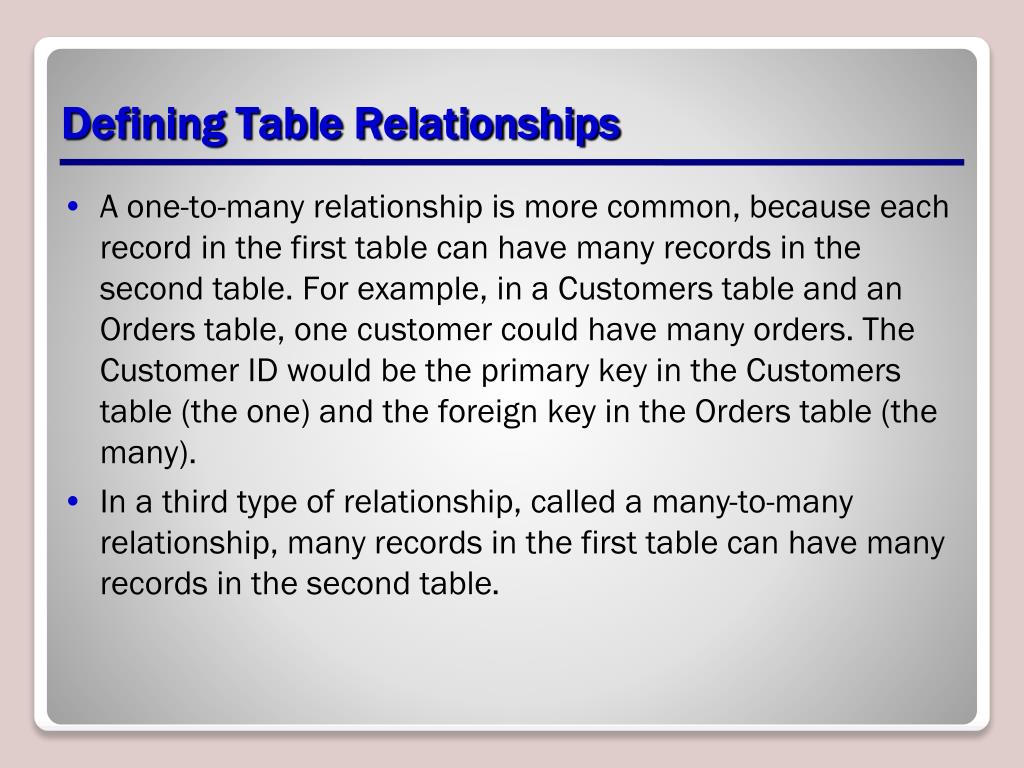 Defining Table Relationships

• A one-to-many relationship is more common, because each record in the first table can have many records in the second table. For example, in a Customers table and an Orders table, one customer could have many orders. The Customer ID would be the primary key in the Customers table (the one) and the foreign key in the Orders table (the many).

• In a third type of relationship, called a many-to-many relationship, many records in the first table can have many records in the second table.